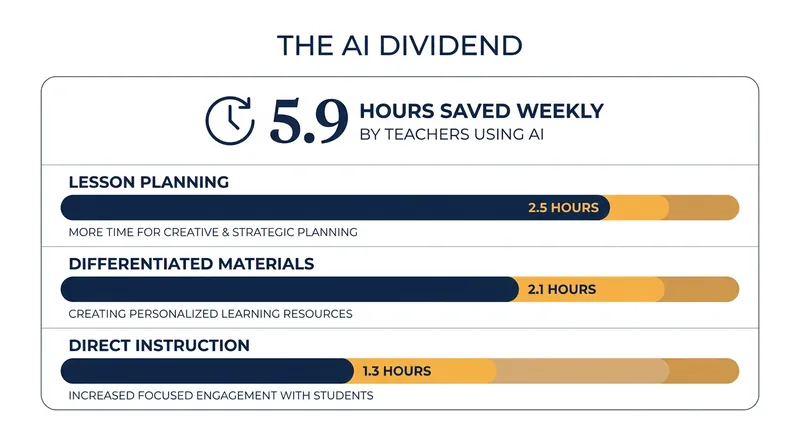 THE AI DIVIDEND

5.9 HOURS SAVED WEEKLY
BY TEACHERS USING AI

LESSON PLANNING
2.5 HOURS
MORE TIME FOR CREATIVE & STRATEGIC PLANNING

DIFFERENTIATED MATERIALS
2.1 HOURS
CREATING PERSONALIZED LEARNING RESOURCES

DIRECT INSTRUCTION
1.3 HOURS
INCREASED FOCUSED ENGAGEMENT WITH STUDENTS